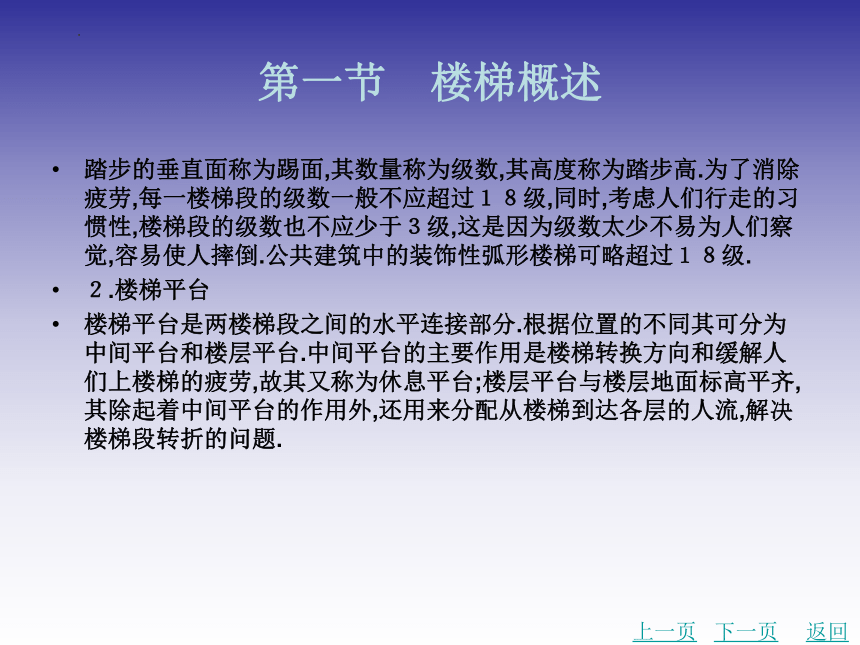 第一节　楼梯概述

• 踏步的垂直面称为踢面,其数量称为级数,其高度称为踏步高.为了消除疲劳,每一楼梯段的级数一般不应超过１８级,同时,考虑人们行走的习惯性,楼梯段的级数也不应少于３级,这是因为级数太少不易为人们察觉,容易使人摔倒.公共建筑中的装饰性弧形楼梯可略超过１８级.

• ２.楼梯平台

• 楼梯平台是两楼梯段之间的水平连接部分.根据位置的不同其可分为中间平台和楼层平台.中间平台的主要作用是楼梯转换方向和缓解人们上楼梯的疲劳,故其又称为休息平台;楼层平台与楼层地面标高平齐,其除起着中间平台的作用外,还用来分配从楼梯到达各层的人流,解决楼梯段转折的问题.

上一页　下一页　返回